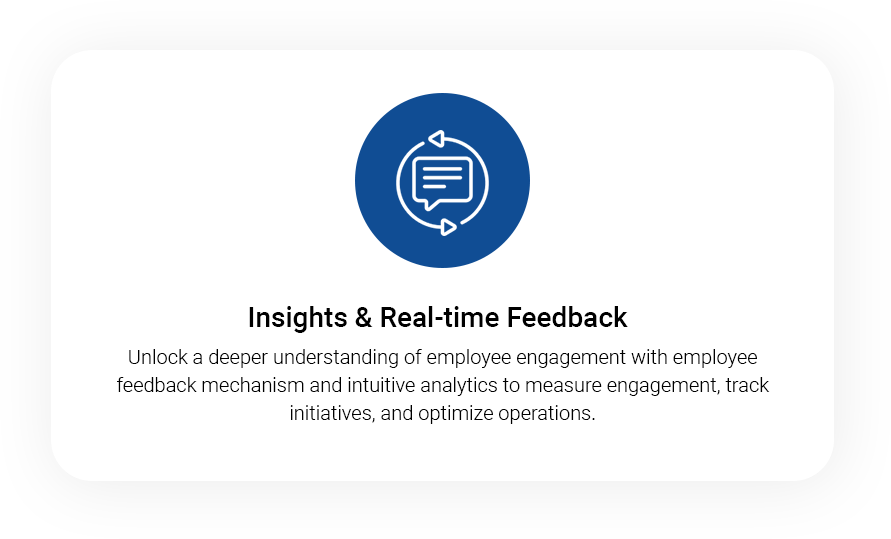 Insights & Real-time Feedback

Unlock a deeper understanding of employee engagement with employee feedback mechanism and intuitive analytics to measure engagement, track initiatives, and optimize operations.